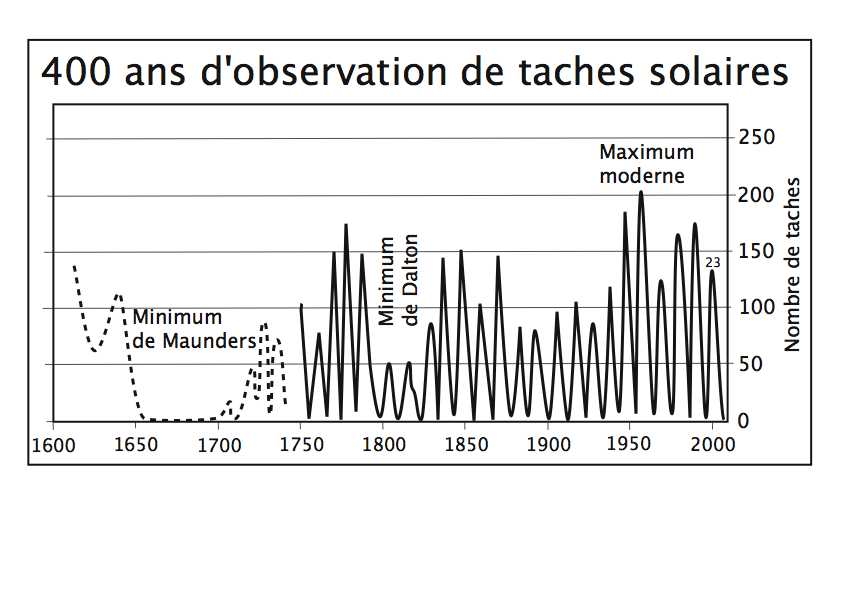 400 ans d'observation de taches solaires

Maximum moderne

Minimum de Dalton

Minimum de Maunders

23

250
200
150
100
50
0

Nombre de taches

1600 1650 1700 1750 1800 1850 1900 1950 2000